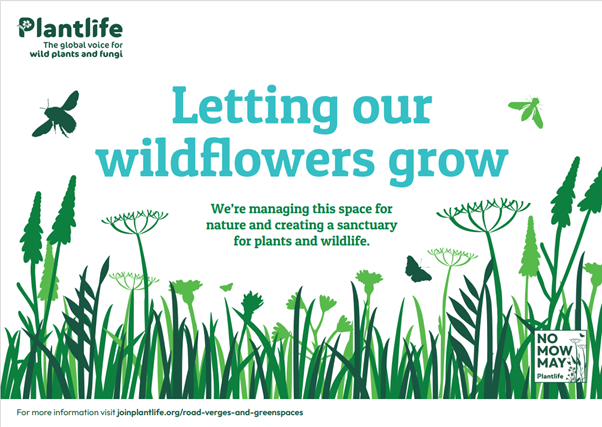 Plantlife
The global voice for wild plants and fungi

Letting our wildflowers grow

We're managing this space for nature and creating a sanctuary for plants and wildlife.

NO MOW MAY
Plantlife

For more information visit joinplantlife.org/road-verges-and-greenspaces